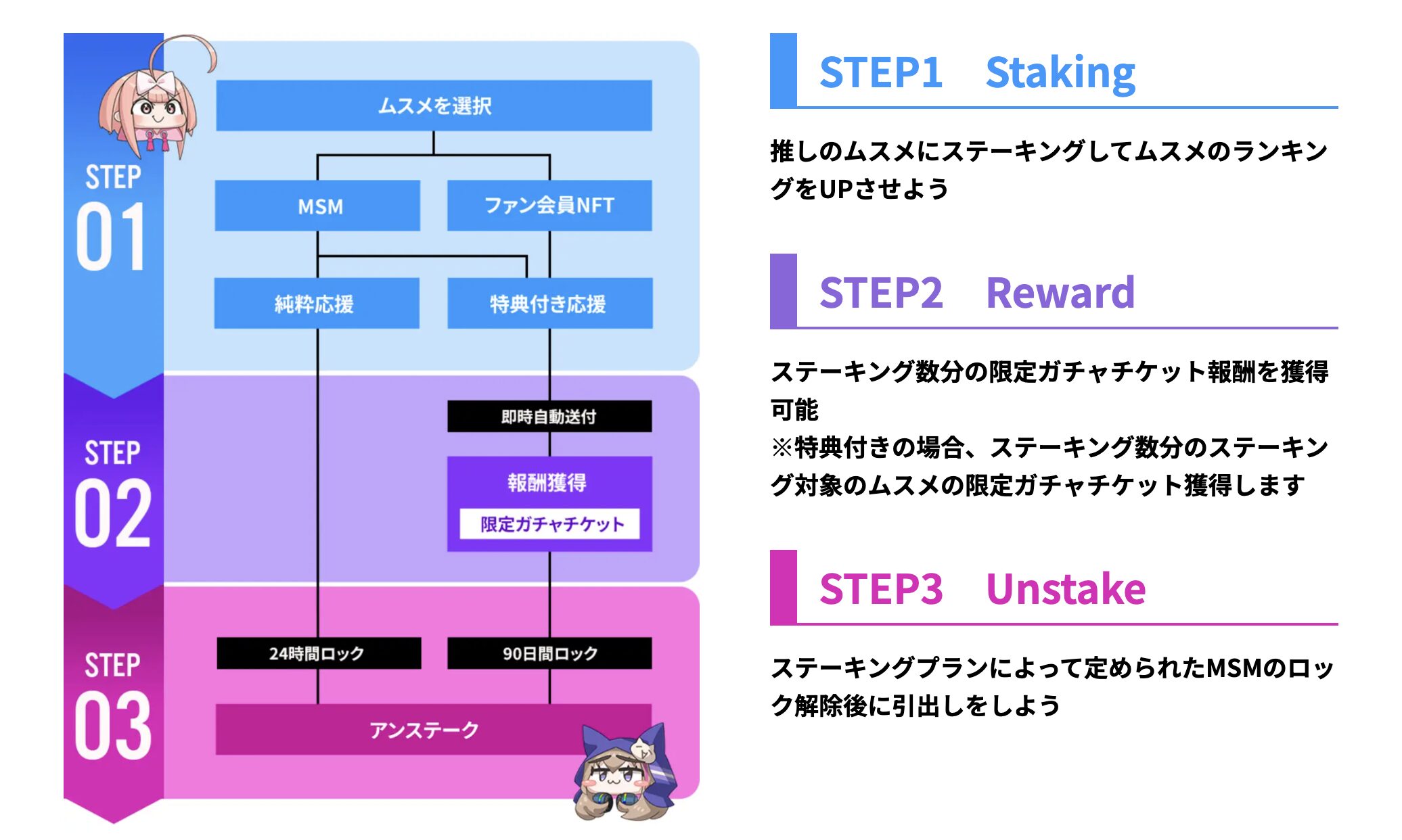 STEP
01

ムスメを選択

MSM

ファン会員NFT

純粋応援

特典付き応援

STEP
02

即時自動送付

報酬獲得

限定ガチャチケット

STEP
03

24時間ロック

90日間ロック

アンステーク

STEP1　Staking

推しのムスメにステーキングしてムスメのランキングをUPさせよう

STEP2　Reward

ステーキング数分の限定ガチャチケット報酬を獲得可能
※特典付きの場合、ステーキング数分のステーキング対象のムスメの限定ガチャチケット獲得します

STEP3　Unstake

ステーキングプランによって定められたMSMのロック解除後に引出しをしよう